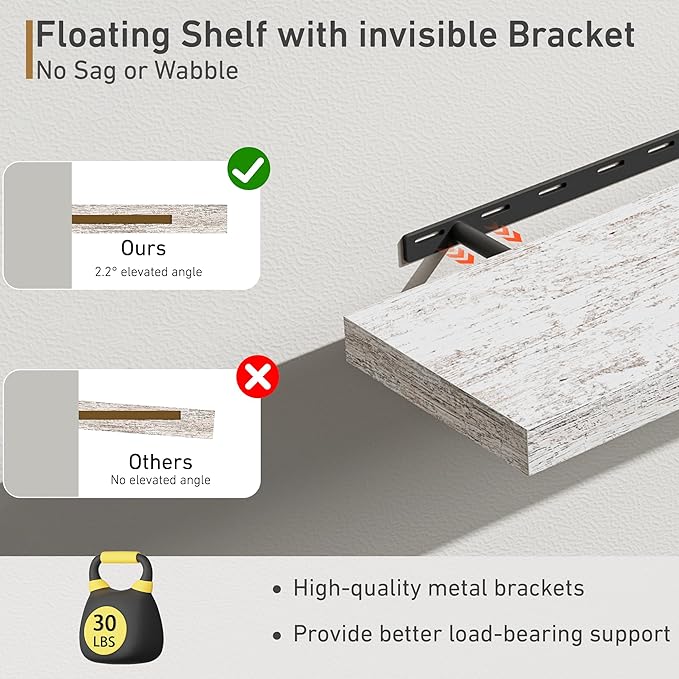 Floating Shelf with invisible Bracket
No Sag or Wabble

Ours
2.2° elevated angle

Others
No elevated angle

30
LBS

• High-quality metal brackets
• Provide better load-bearing support